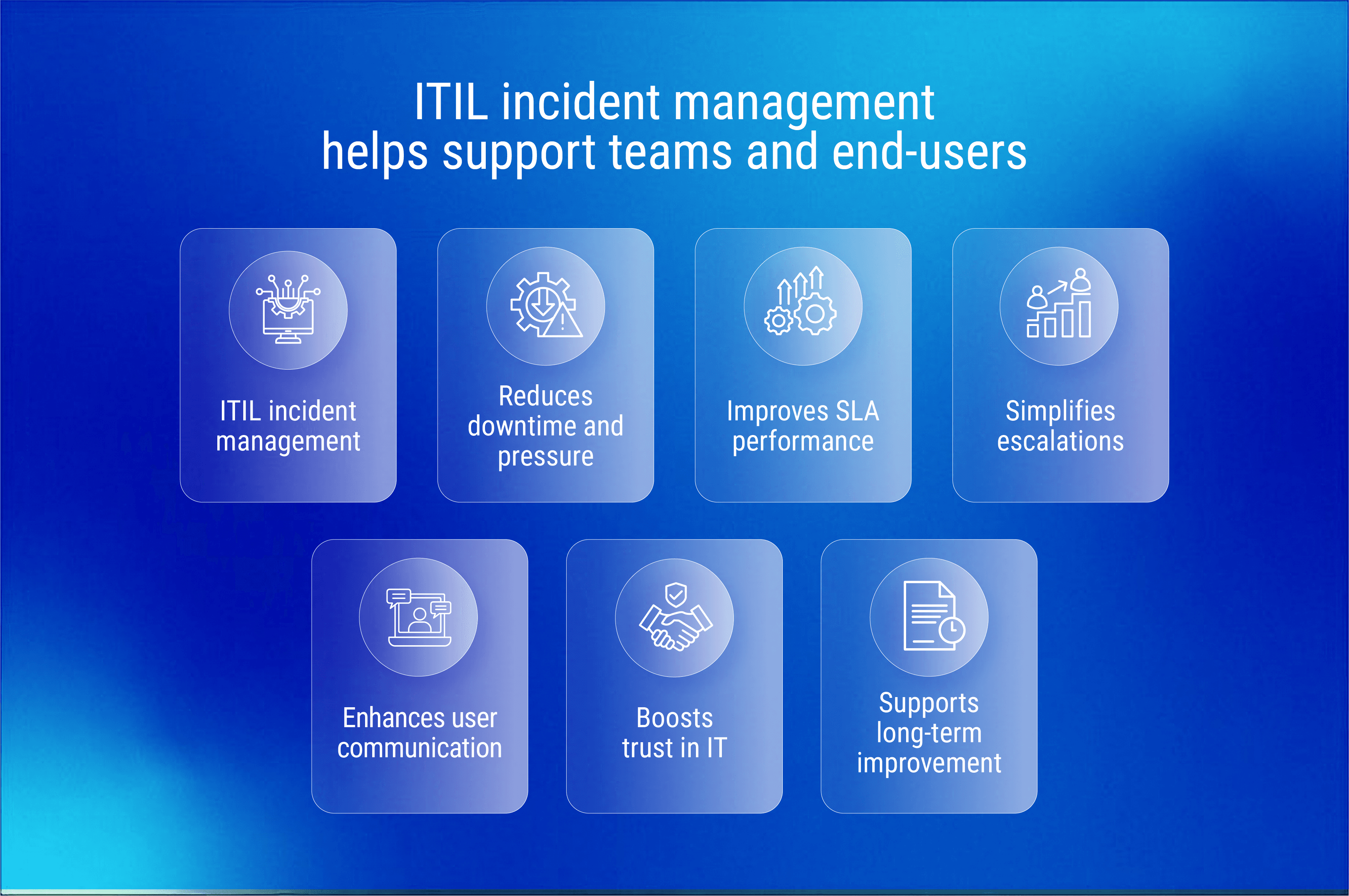 ITIL incident management
helps support teams and end-users

ITIL incident management

Reduces downtime and pressure

Improves SLA performance

Simplifies escalations

Enhances user communication

Boosts trust in IT

Supports long-term improvement